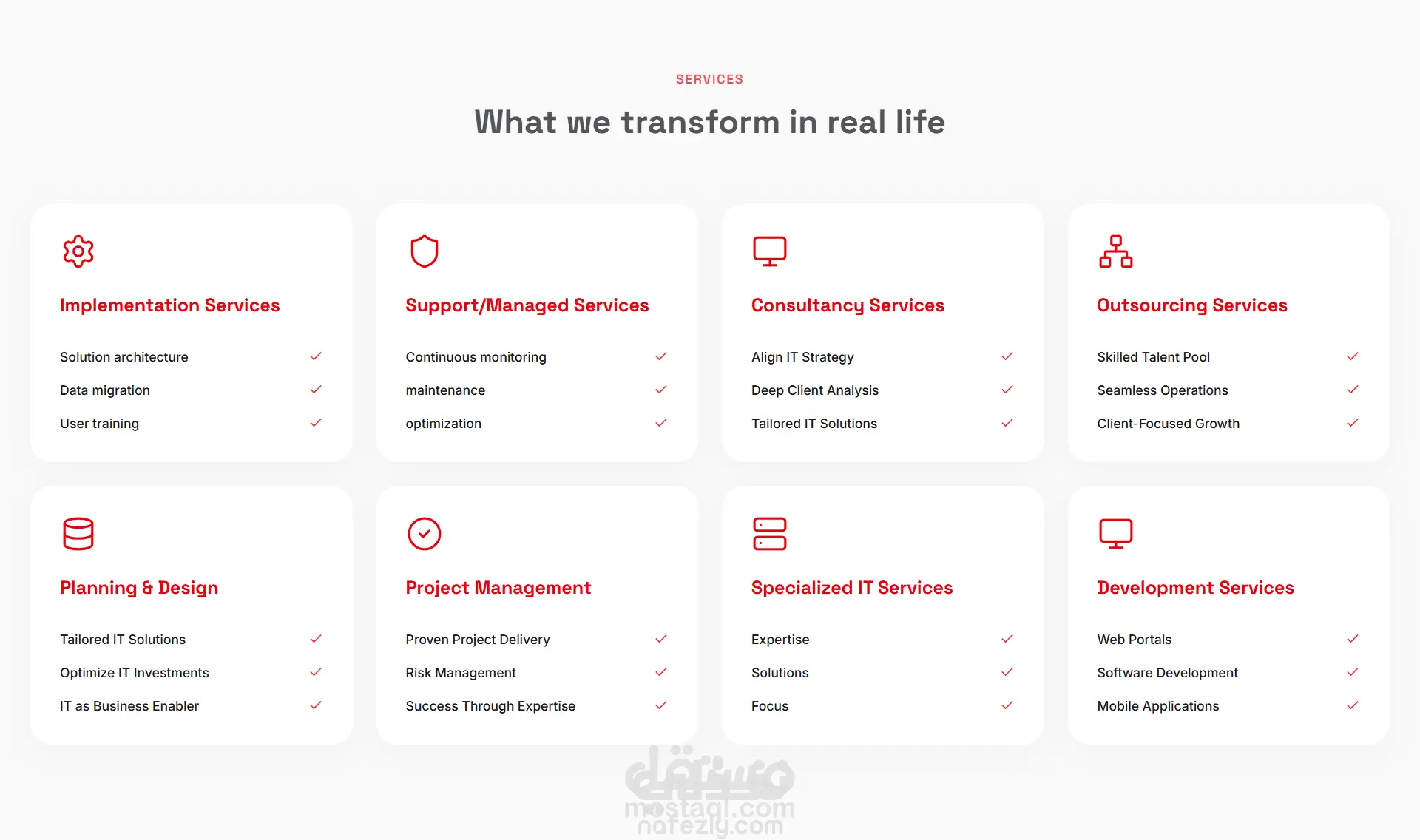 SERVICES

What we transform in real life

Implementation Services

Solution architecture

Data migration

User training

Support/Managed Services

Continuous monitoring

maintenance

optimization

Consultancy Services

Align IT Strategy

Deep Client Analysis

Tailored IT Solutions

Outsourcing Services

Skilled Talent Pool

Seamless Operations

Client-Focused Growth

Planning & Design

Tailored IT Solutions

Optimize IT Investments

IT as Business Enabler

Project Management

Proven Project Delivery

Risk Management

Success Through Expertise

Specialized IT Services

Expertise

Solutions

Focus

Development Services

Web Portals

Software Development

Mobile Applications

مستقل
mostaql.com
nafezly.com